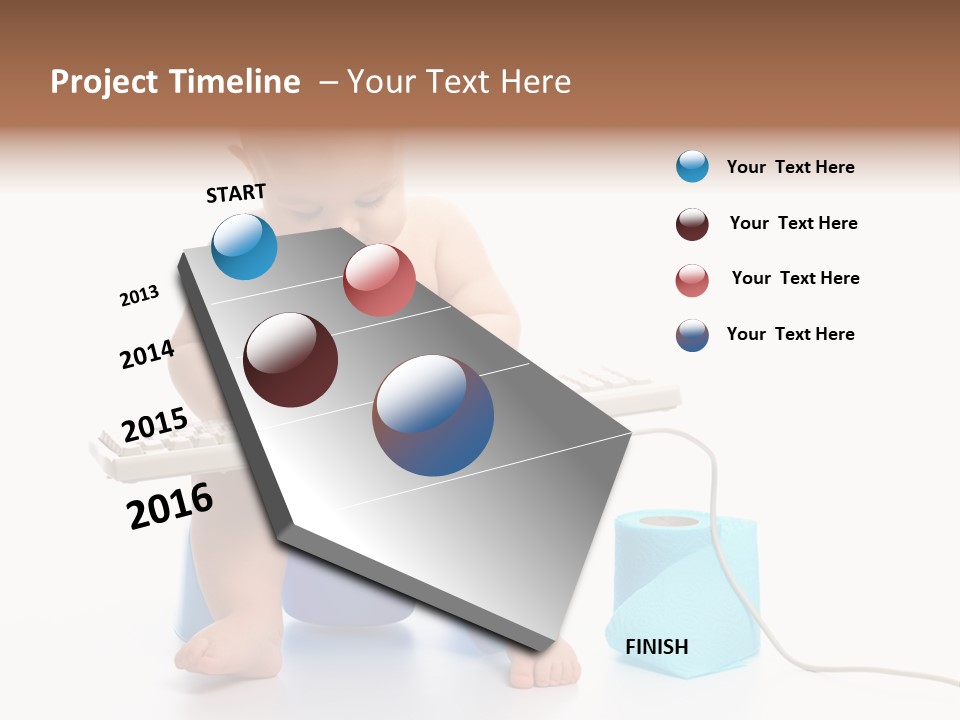 Project Timeline – Your Text Here

START

2013

2014

2015

2016

FINISH

Your Text Here

Your Text Here

Your Text Here

Your Text Here